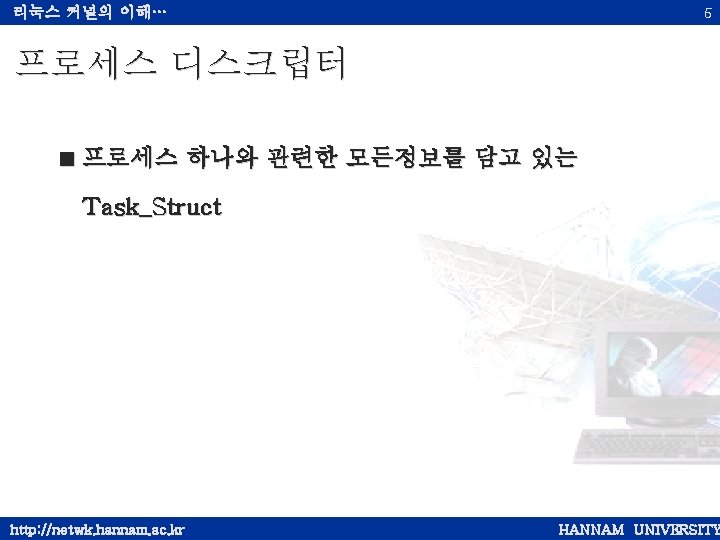 리눅스 커널의 이해…

6

프로세스 디스크립터

■ 프로세스 하나와 관련한 모든정보를 담고 있는 Task_Struct

http://netwk.hannam.ac.kr

HANNAM UNIVERSITY